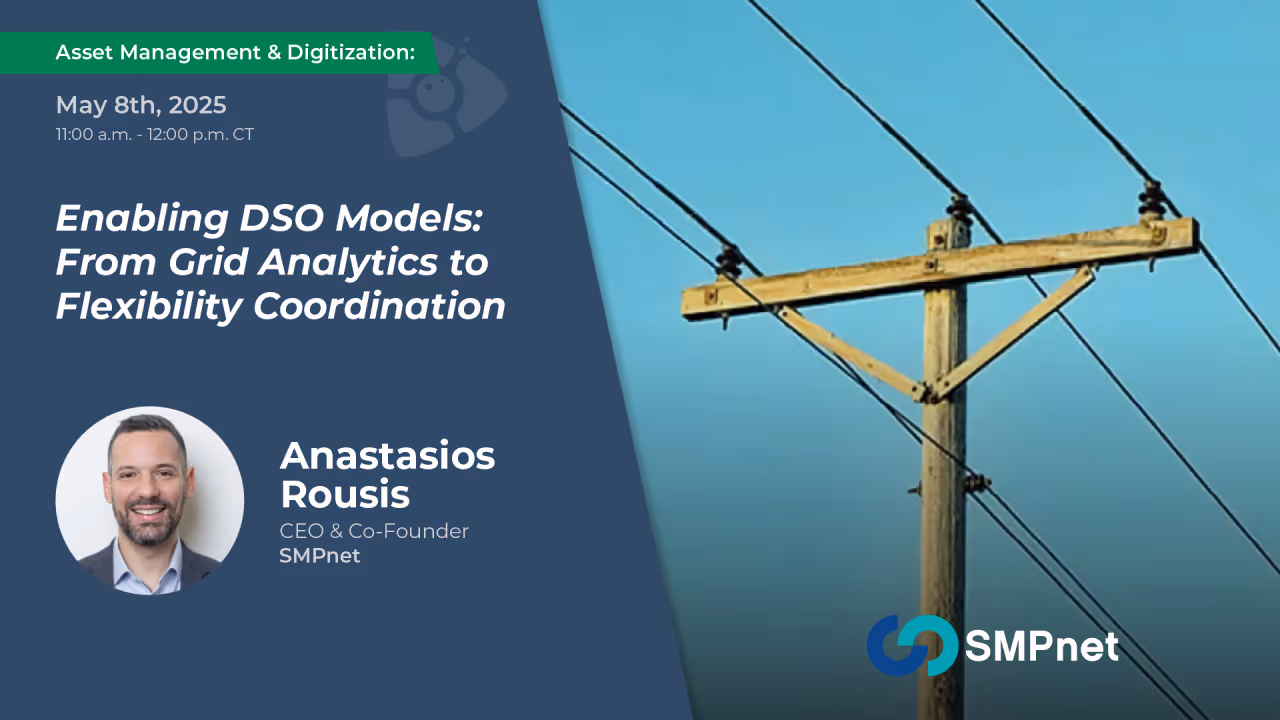 Asset Management & Digitization:

May 8th, 2025
11:00 a.m. - 12:00 p.m. CT

Enabling DSO Models: From Grid Analytics to Flexibility Coordination

Anastasios Rousis
CEO & Co-Founder
SMPnet

SMPnet